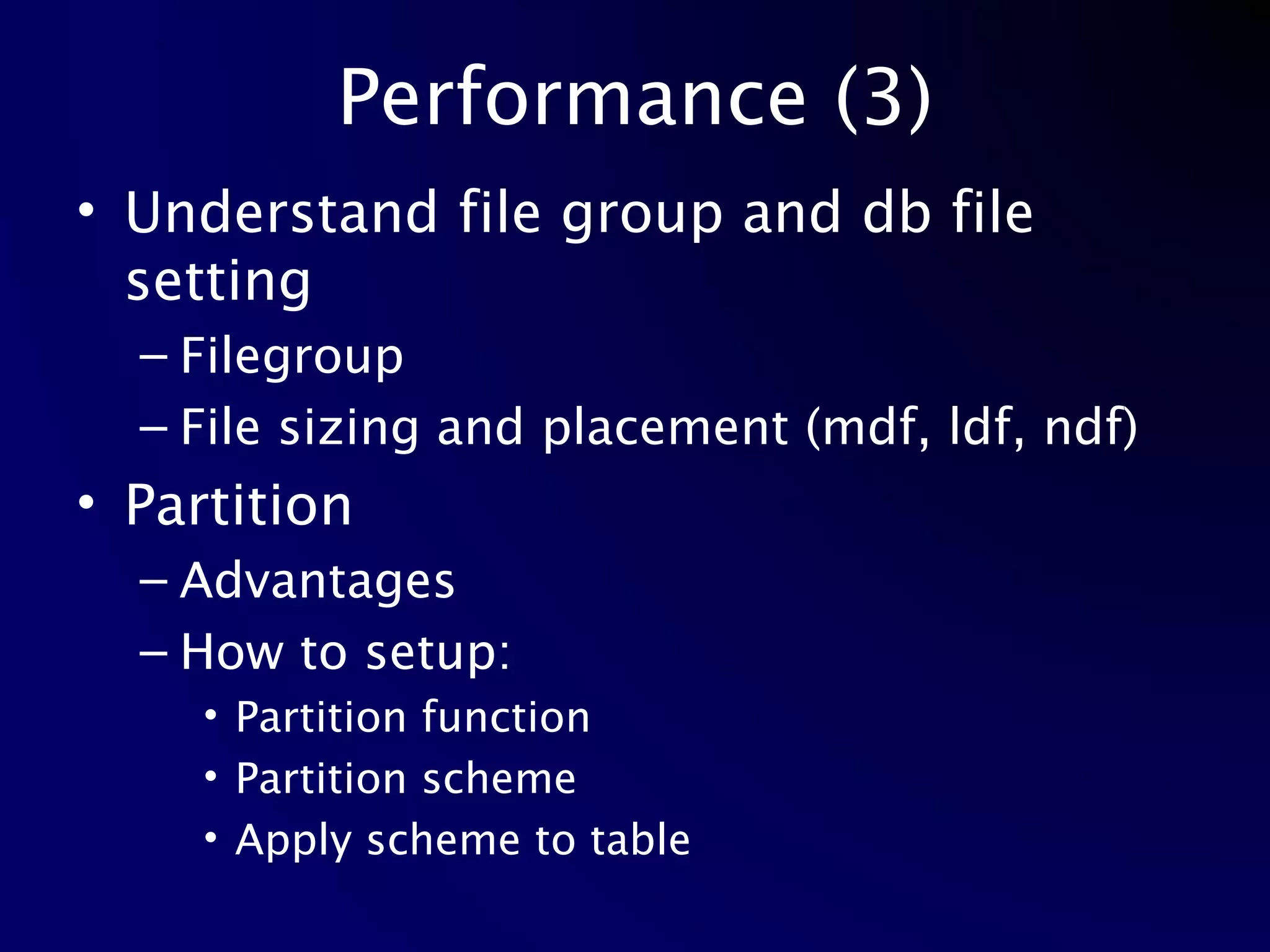 Performance (3)

• Understand file group and db file setting
  – Filegroup
  – File sizing and placement (mdf, ldf, ndf)
• Partition
  – Advantages
  – How to setup:
    • Partition function
    • Partition scheme
    • Apply scheme to table